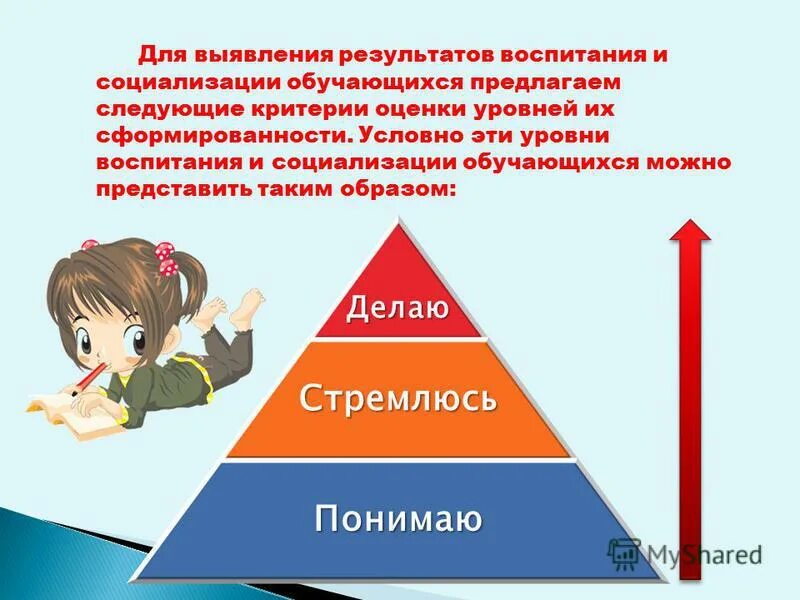 Для выявления результатов воспитания и социализации обучающихся предлагаем следующие критерии оценки уровней их сформированности. Условно эти уровни воспитания и социализации обучающихся можно представить таким образом:

Делаю

Стремлюсь

Понимаю

MyShared